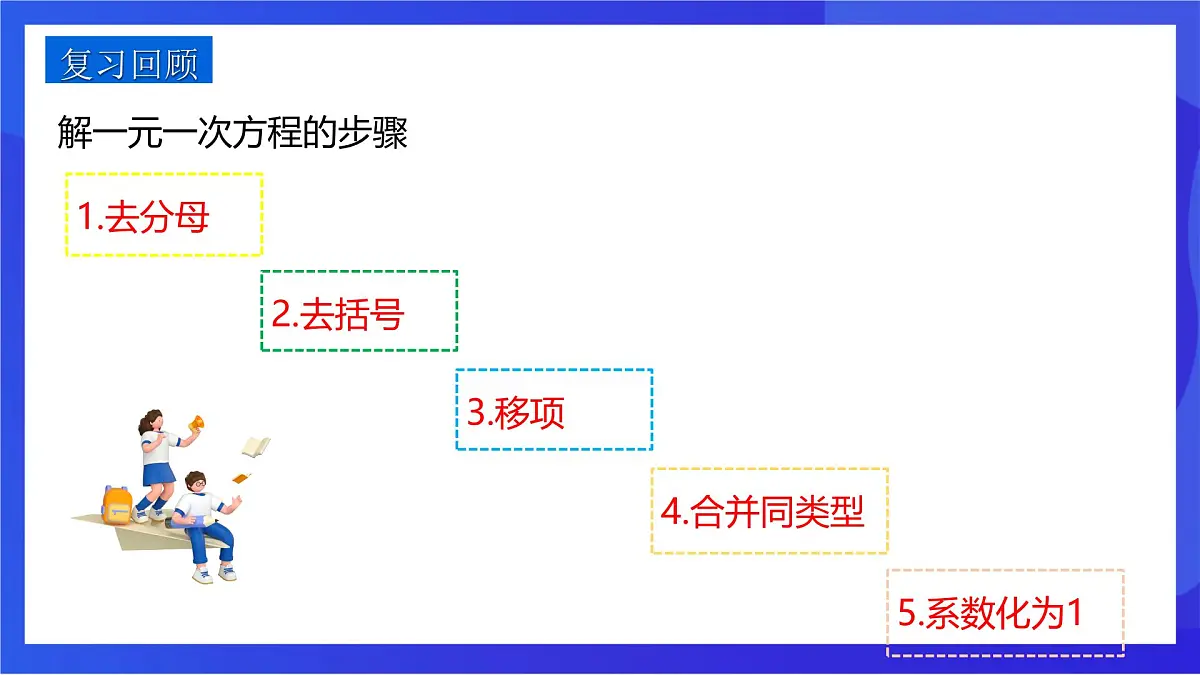 复习回顾

解一元一次方程的步骤

1.去分母

2.去括号

3.移项

4.合并同类型

5.系数化为1